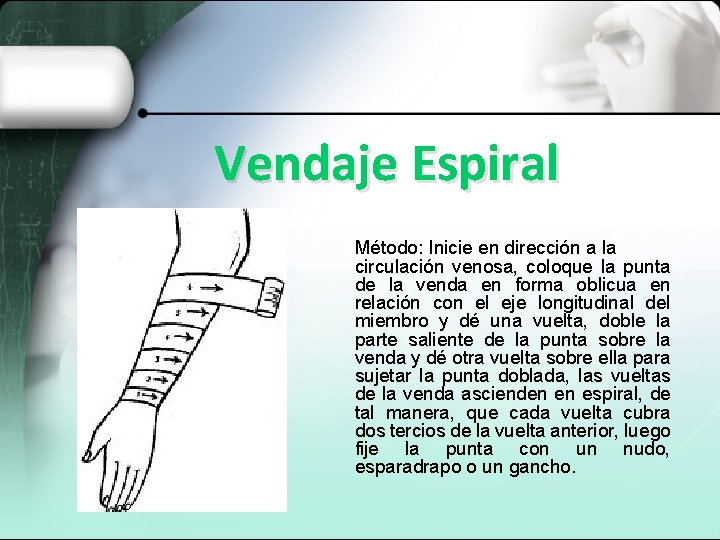 Vendaje Espiral

Método: Inicie en dirección a la circulación venosa, coloque la punta de la venda en forma oblicua en relación con el eje longitudinal del miembro y dé una vuelta, doble la parte saliente de la punta sobre la venda y dé otra vuelta sobre ella para sujetar la punta doblada, las vueltas de la venda ascienden en espiral, de tal manera, que cada vuelta cubra dos tercios de la vuelta anterior, luego fije la punta con un nudo, esparadrapo o un gancho.